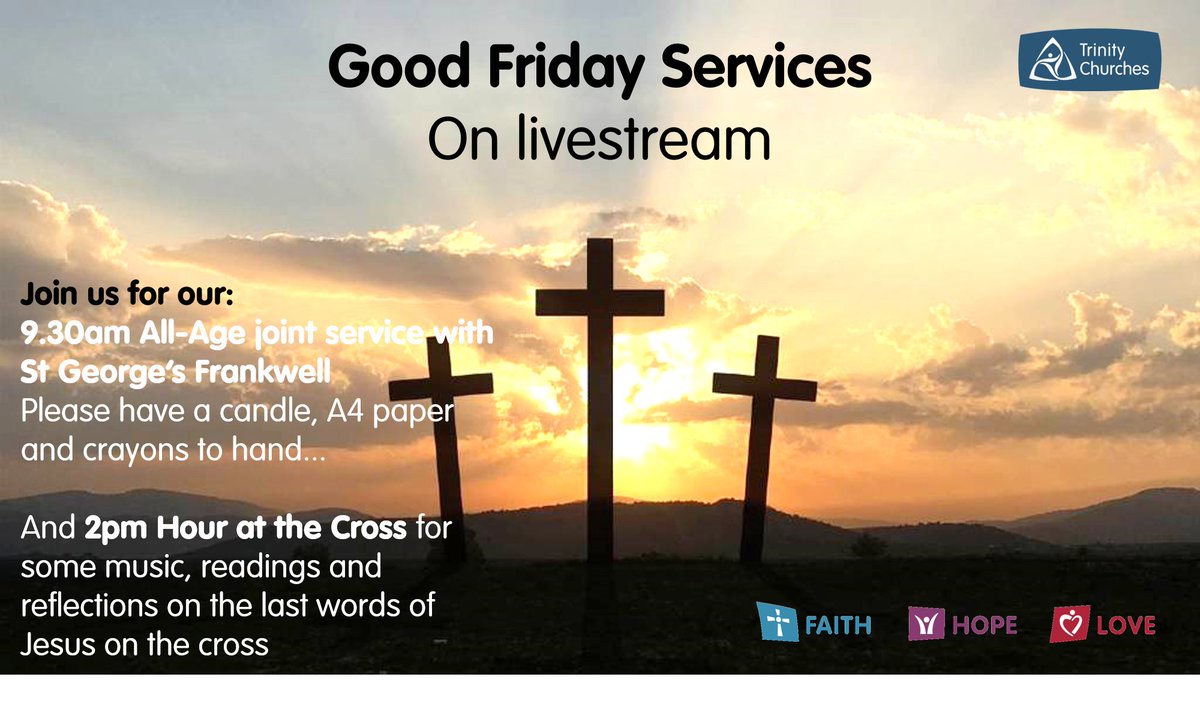 Good Friday Services
On livestream

Trinity Churches

Join us for our:
9.30am All-Age joint service with St George's Frankwell
Please have a candle, A4 paper and crayons to hand...

And 2pm Hour at the Cross for some music, readings and reflections on the last words of Jesus on the cross

FAITH HOPE LOVE